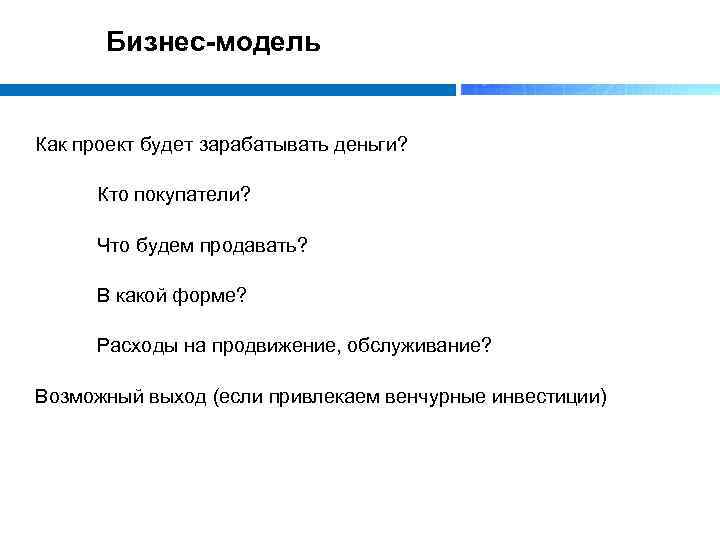 Бизнес-модель

Как проект будет зарабатывать деньги?

Кто покупатели?

Что будем продавать?

В какой форме?

Расходы на продвижение, обслуживание?

Возможный выход (если привлекаем венчурные инвестиции)